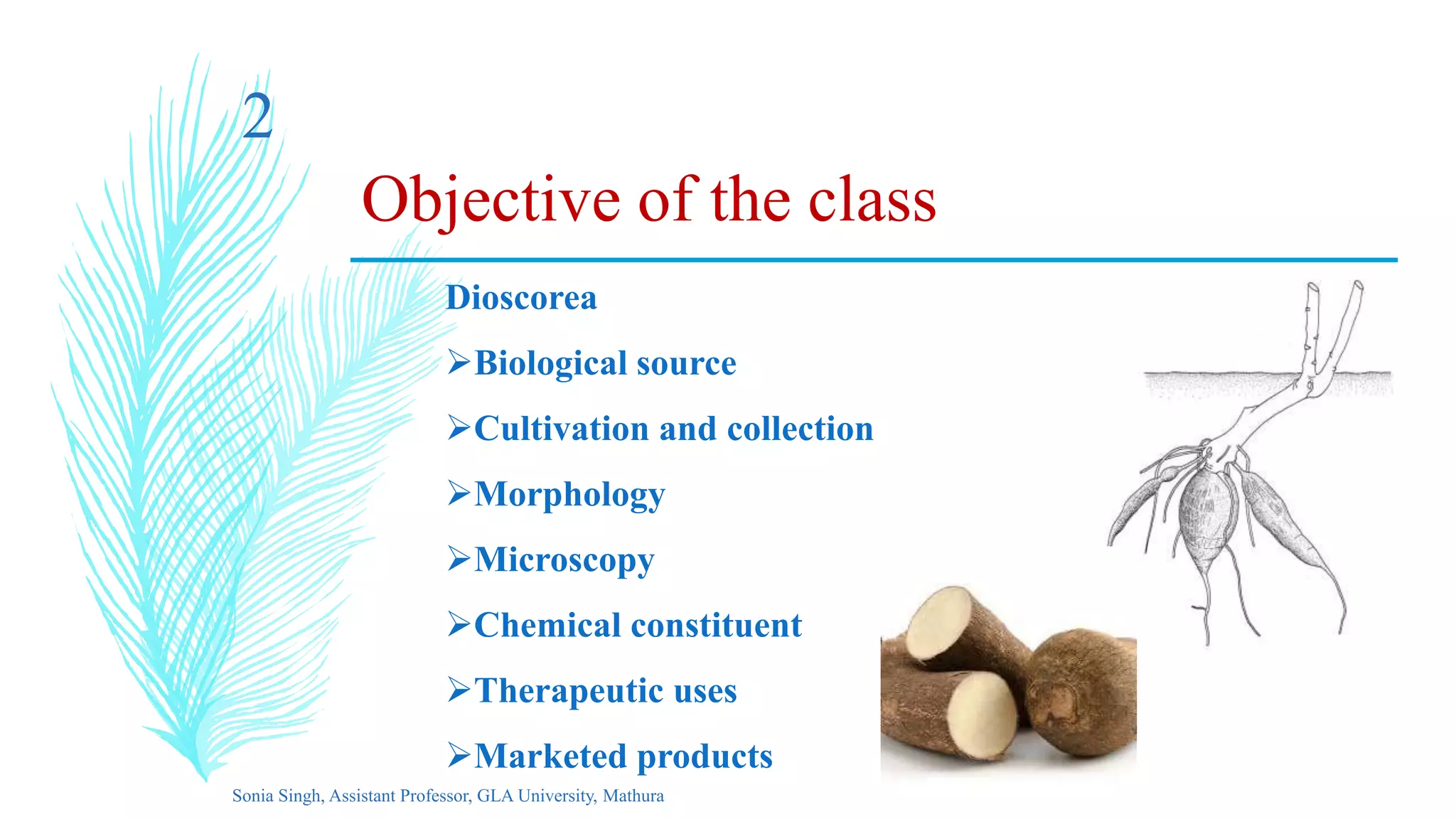 2

Objective of the class

Dioscorea

➢Biological source

➢Cultivation and collection

➢Morphology

➢Microscopy

➢Chemical constituent

➢Therapeutic uses

➢Marketed products

Sonia Singh, Assistant Professor, GLA University, Mathura